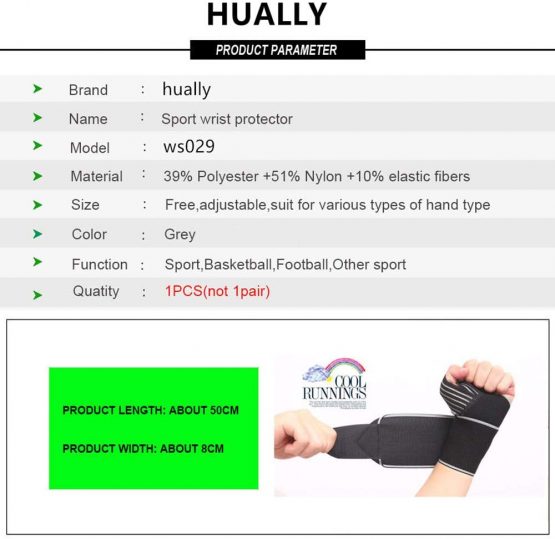 HUALLY

PRODUCT PARAMETER

| | | |
|---|---|---|
| Brand | : | hually |
| Name | : | Sport wrist protector |
| Model | : | ws029 |
| Material | : | 39% Polyester +51% Nylon +10% elastic fibers |
| Size | : | Free,adjustable,suit for various types of hand type |
| Color | : | Grey |
| Function | : | Sport,Basketball,Football,Other sport |
| Quatity | : | 1PCS(not 1pair) |

PRODUCT LENGTH: ABOUT 50CM

PRODUCT WIDTH: ABOUT 8CM

COOL RUNNINGS